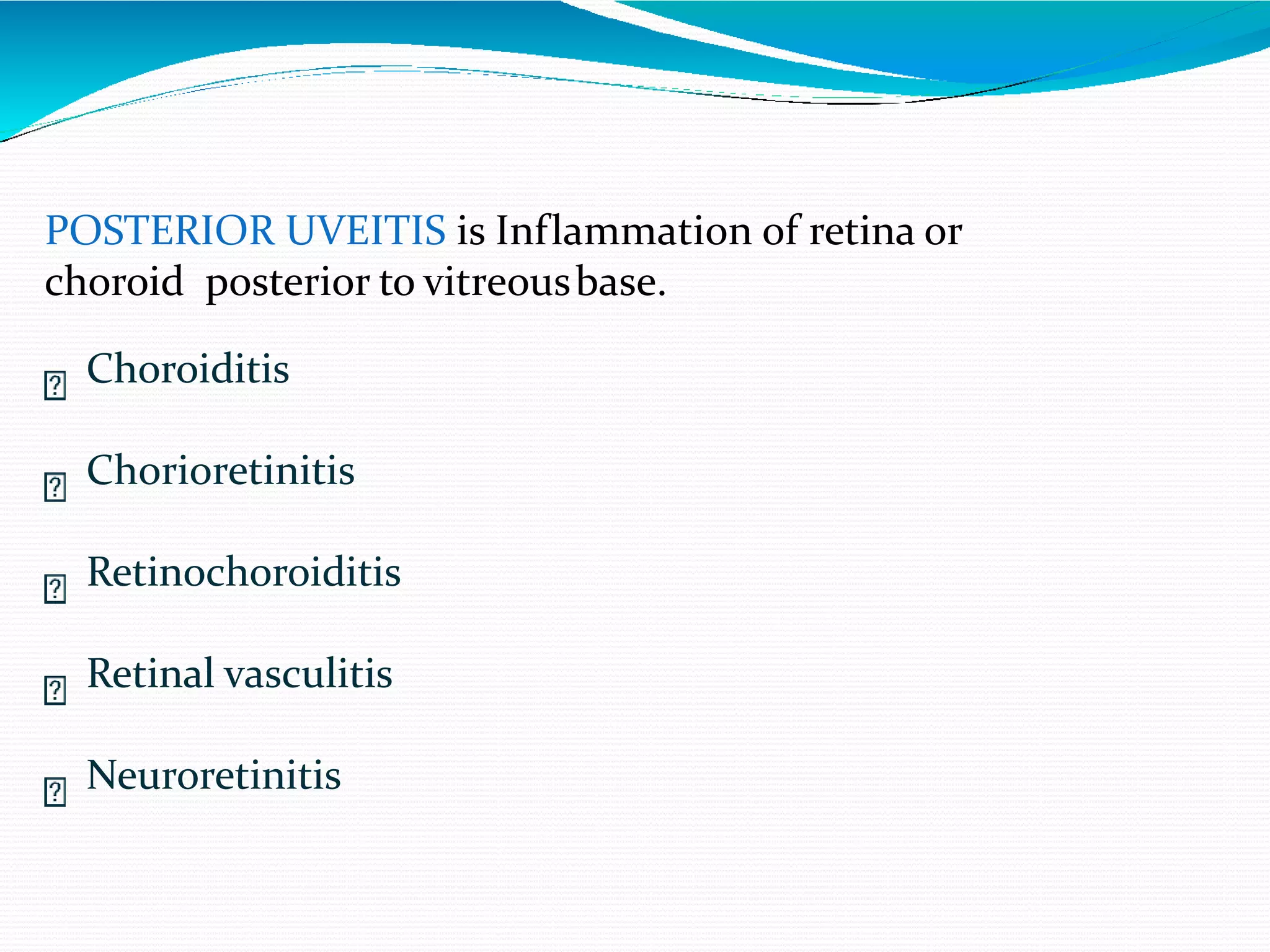 POSTERIOR UVEITIS is Inflammation of retina or choroid posterior to vitreous base.

Choroiditis

Chorioretinitis

Retinochoroiditis

Retinal vasculitis

Neuroretinitis